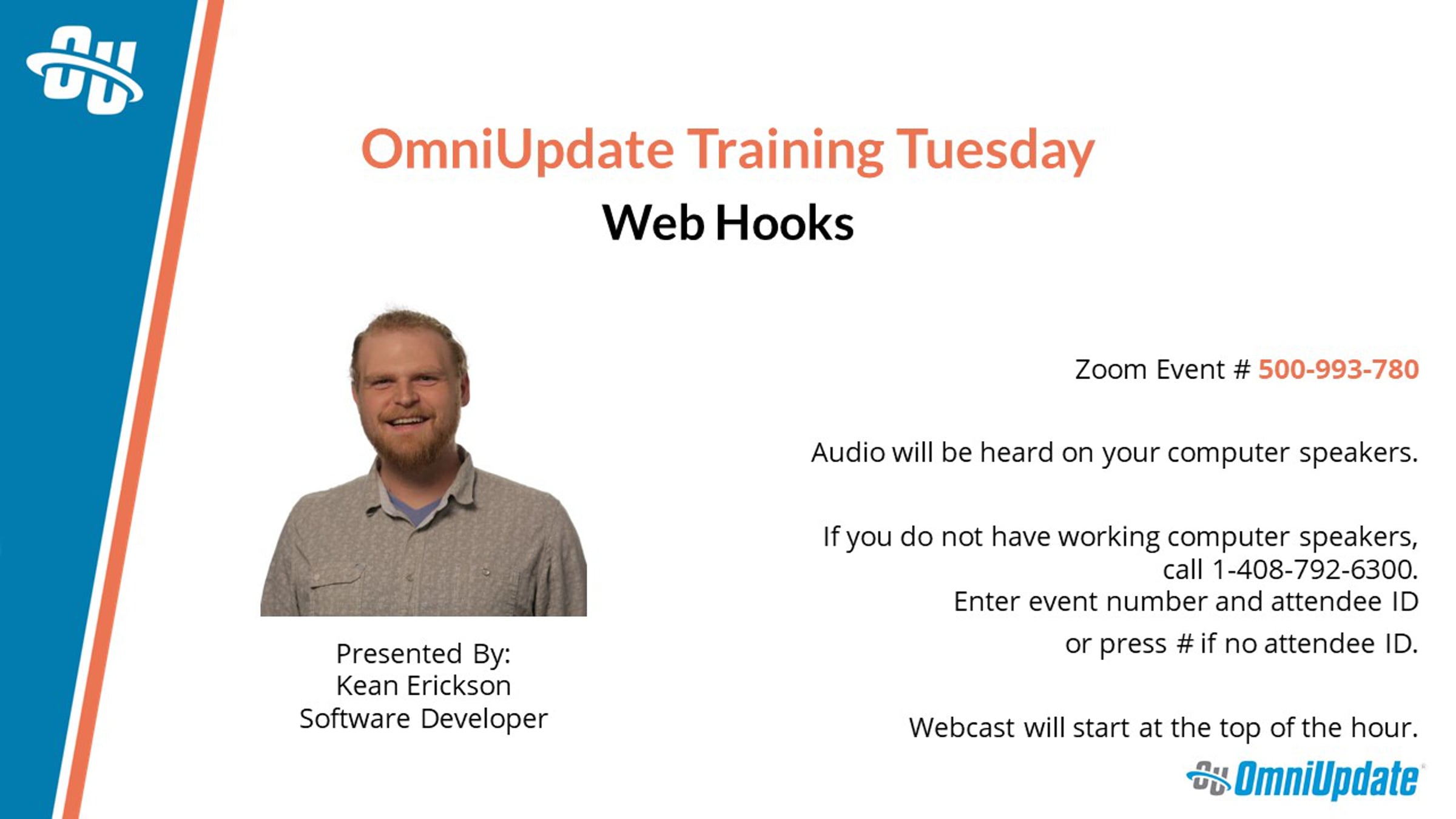 OU

OmniUpdate Training Tuesday

Web Hooks

Presented By:
Kean Erickson
Software Developer

Zoom Event # 500-993-780

Audio will be heard on your computer speakers.

If you do not have working computer speakers, call 1-408-792-6300.
Enter event number and attendee ID
or press # if no attendee ID.

Webcast will start at the top of the hour.

OU OmniUpdate